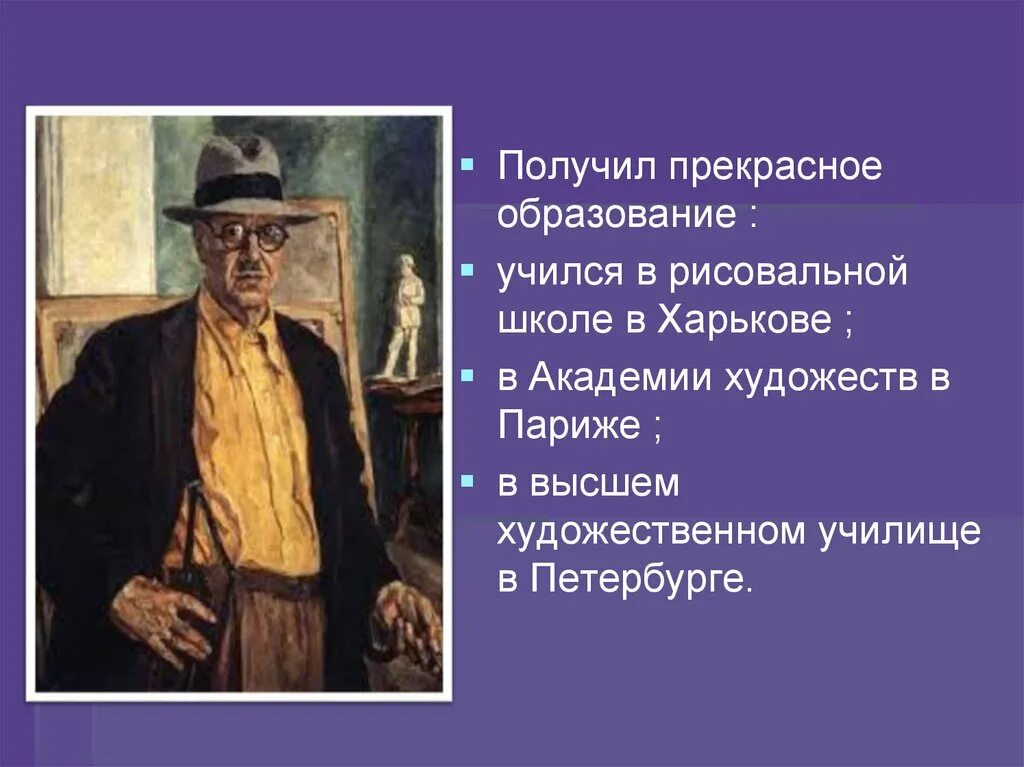 ▪ Получил прекрасное образование :

▪ учился в рисовальной школе в Харькове ;

▪ в Академии художеств в Париже ;

▪ в высшем художественном училище в Петербурге.